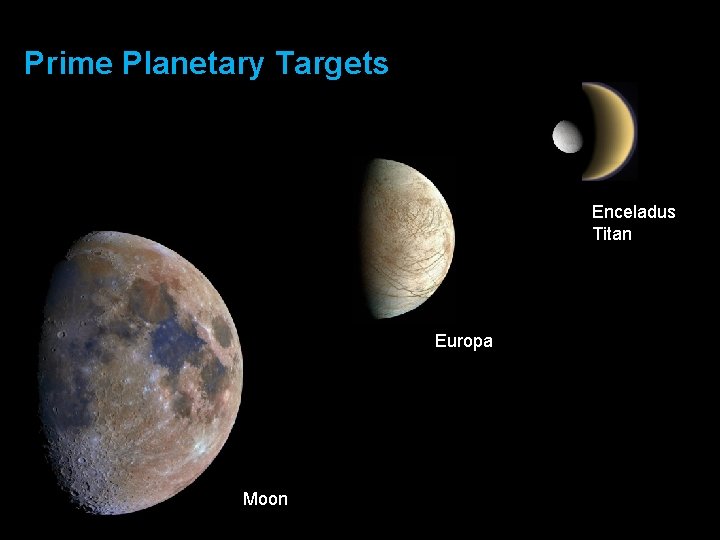 Prime Planetary Targets

Enceladus
Titan

Europa

Moon